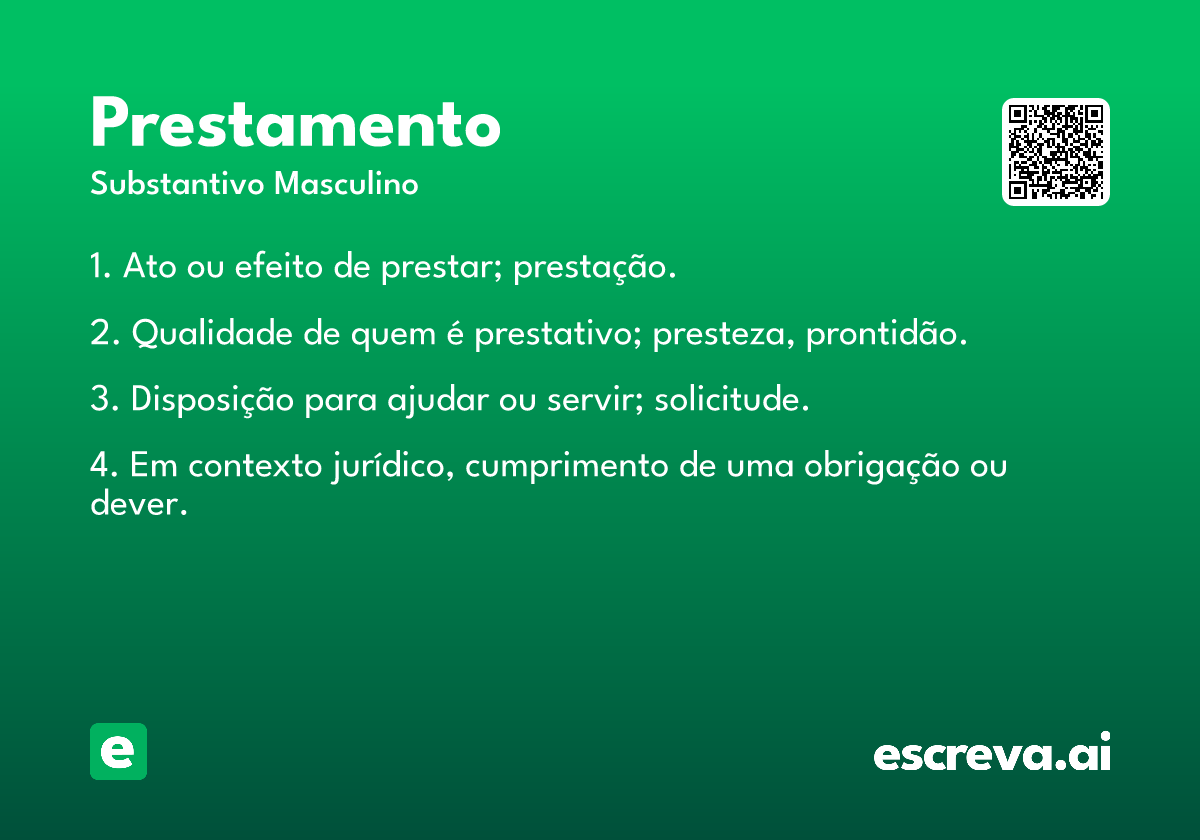 Prestamento
Substantivo Masculino

1. Ato ou efeito de prestar; prestação.

2. Qualidade de quem é prestativo; presteza, prontidão.

3. Disposição para ajudar ou servir; solicitude.

4. Em contexto jurídico, cumprimento de uma obrigação ou dever.

e

escreva.ai